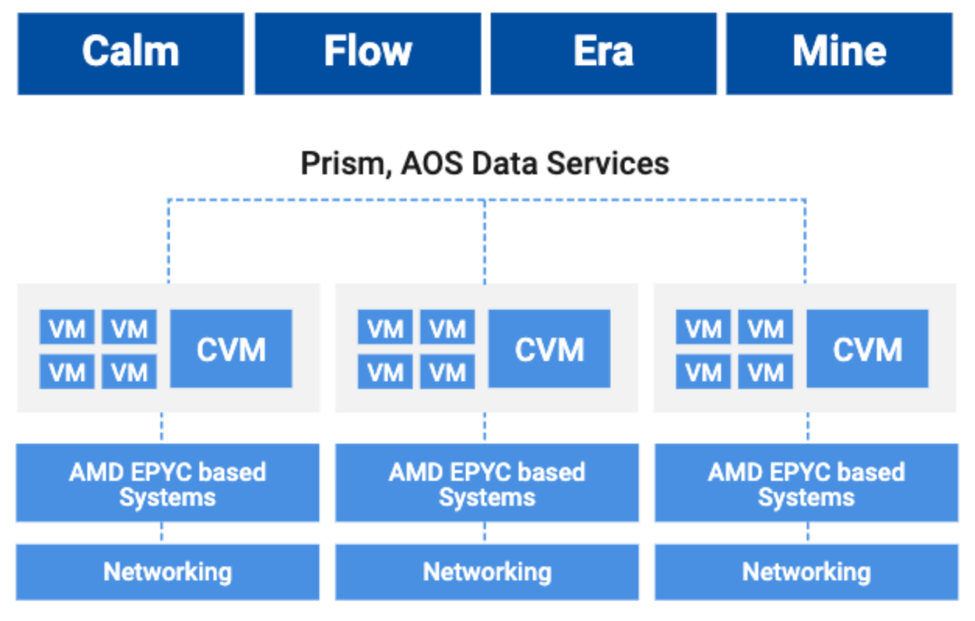 Calm
Flow
Era
Mine

Prism, AOS Data Services

VM VM
VM VM
CVM

VM VM
VM VM
CVM

VM VM
VM VM
CVM

AMD EPYC based Systems

AMD EPYC based Systems

AMD EPYC based Systems

Networking

Networking

Networking